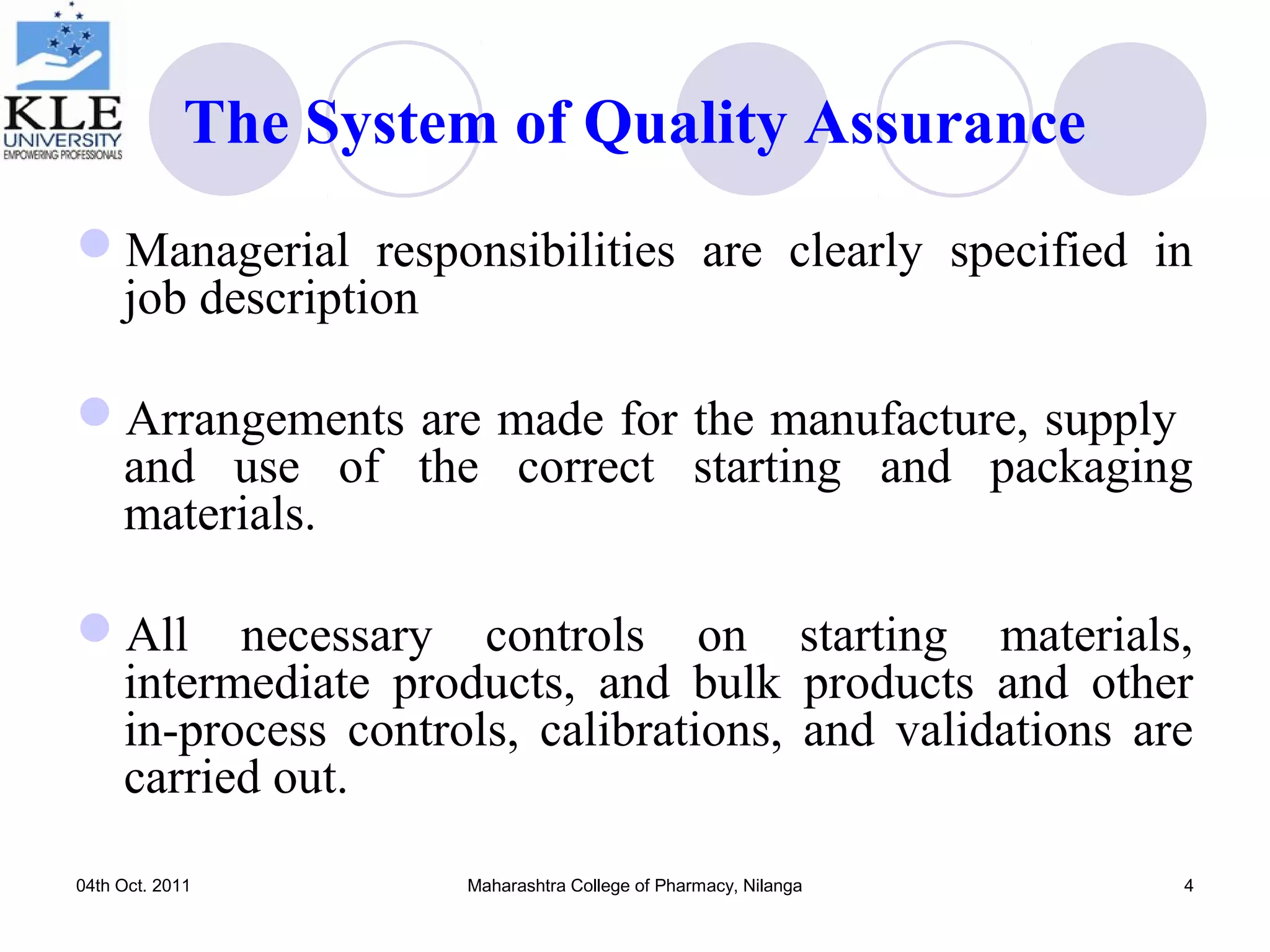 KLE
UNIVERSITY
EMPOWERING PROFESSIONALS

The System of Quality Assurance

Managerial responsibilities are clearly specified in job description

Arrangements are made for the manufacture, supply and use of the correct starting and packaging materials.

All necessary controls on starting materials, intermediate products, and bulk products and other in-process controls, calibrations, and validations are carried out.

04th Oct. 2011

Maharashtra College of Pharmacy, Nilanga

4